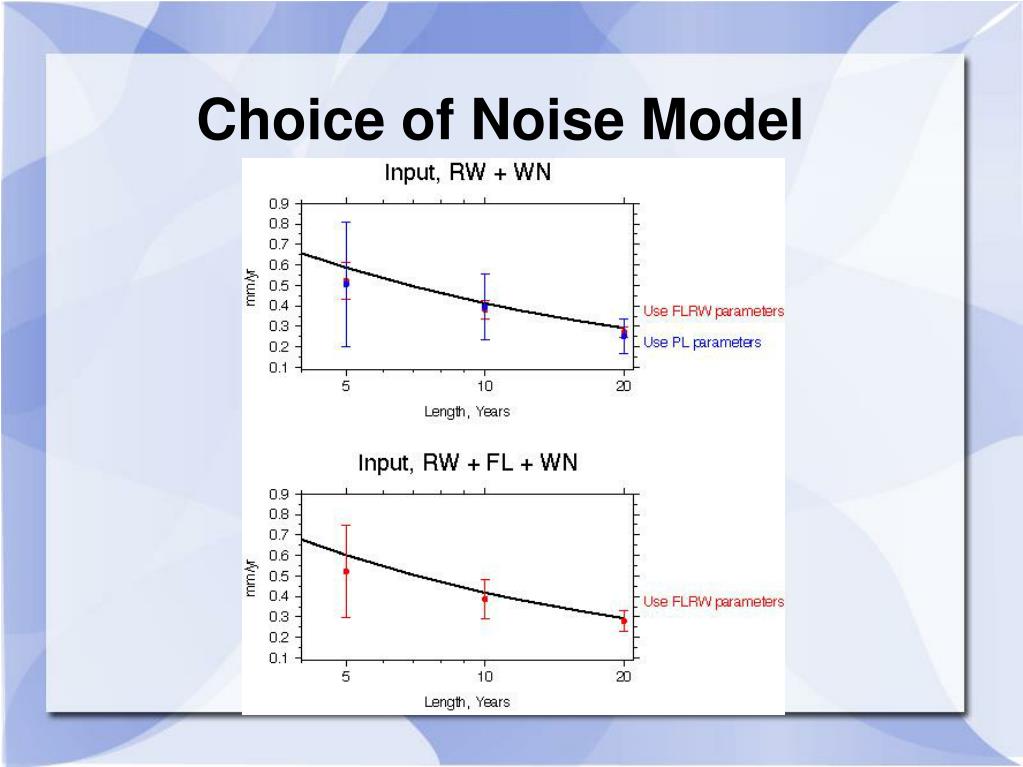 Choice of Noise Model

Input, RW + WN

0.9
0.8
0.7
0.6
0.5
0.4
0.3
0.2
0.1

mm/yr

5 10 20

Length, Years

Use FLRW parameters
Use PL parameters

Input, RW + FL + WN

0.9
0.8
0.7
0.6
0.5
0.4
0.3
0.2
0.1

mm/yr

5 10 20

Length, Years

Use FLRW parameters